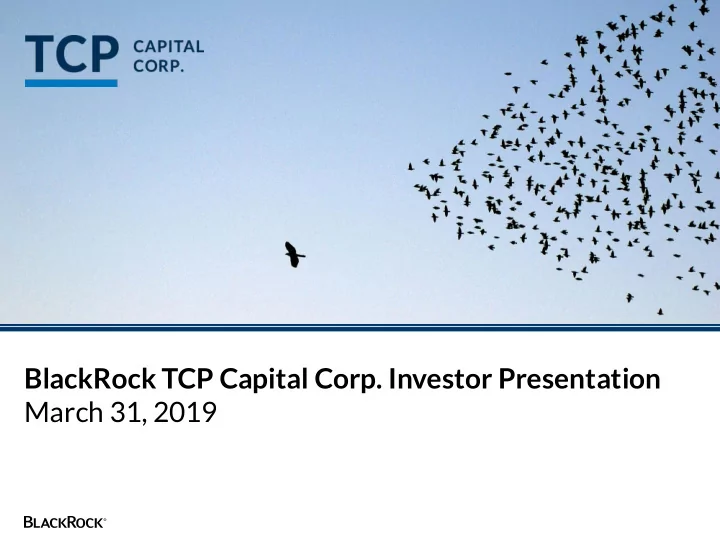 TCP CAPITAL CORP.

BlackRock TCP Capital Corp. Investor Presentation
March 31, 2019

BLACKROCK®